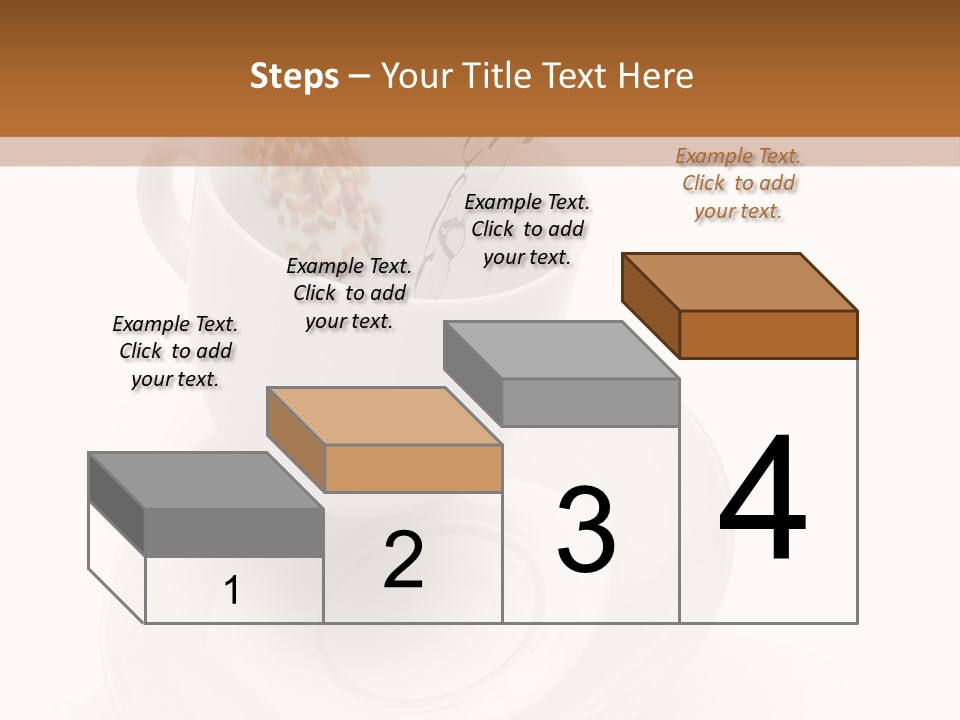 Steps – Your Title Text Here

Example Text. Click to add your text.

Example Text. Click to add your text.

Example Text. Click to add your text.

Example Text. Click to add your text.

1

2

3

4